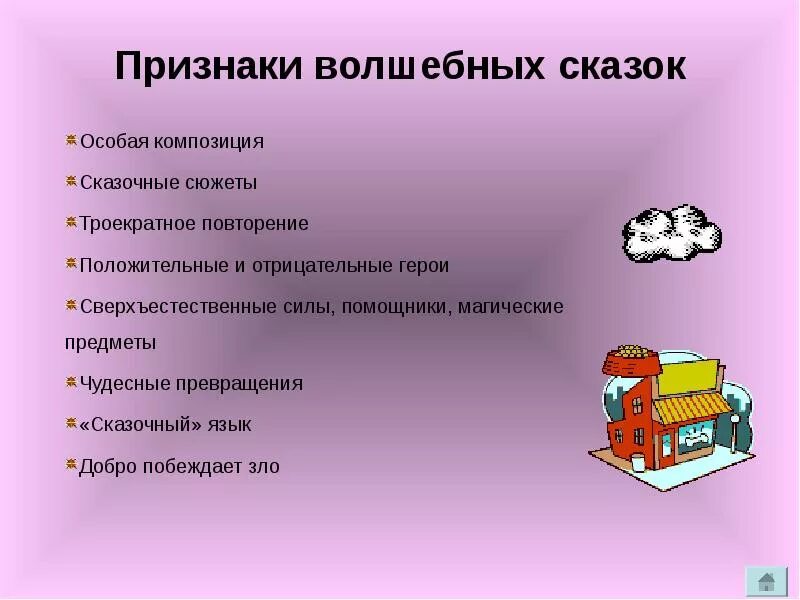 Признаки волшебных сказок

Особая композиция

Сказочные сюжеты

Троекратное повторение

Положительные и отрицательные герои

Сверхъестественные силы, помощники, магические предметы

Чудесные превращения

«Сказочный» язык

Добро побеждает зло